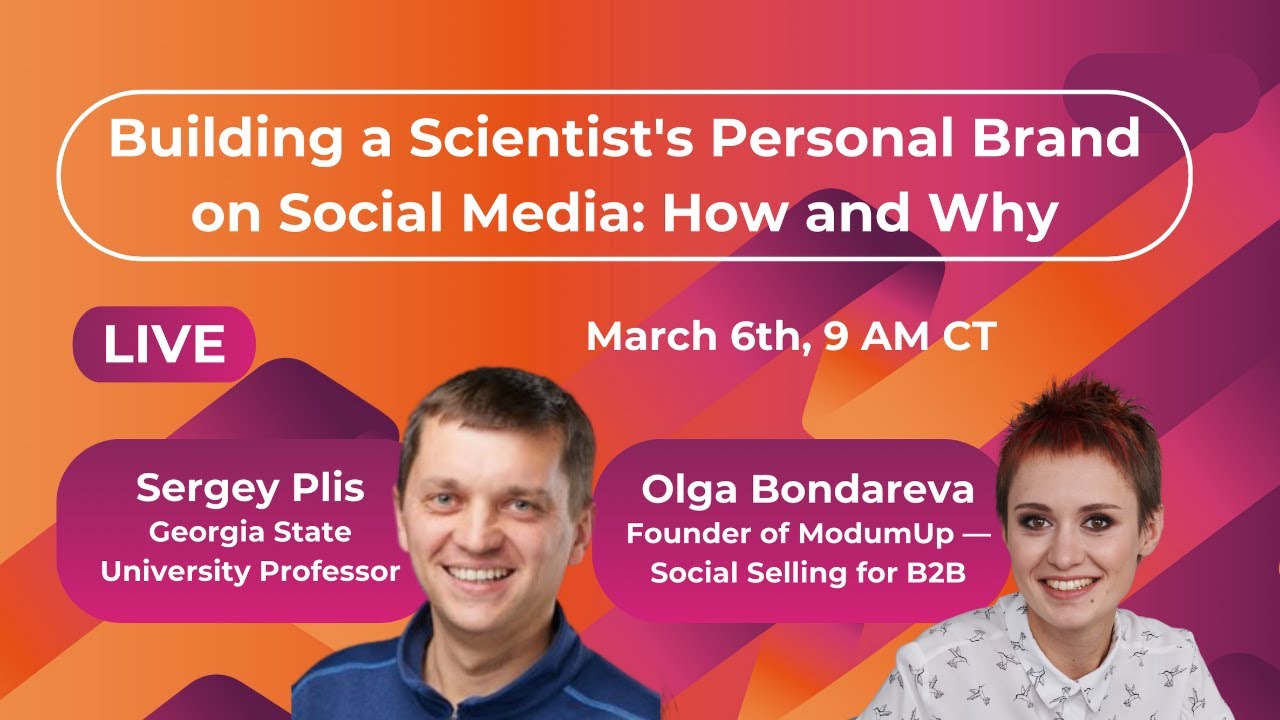 Building a Scientist's Personal Brand on Social Media: How and Why

LIVE

March 6th, 9 AM CT

Sergey Plis
Georgia State University Professor

Olga Bondareva
Founder of ModumUp — Social Selling for B2B